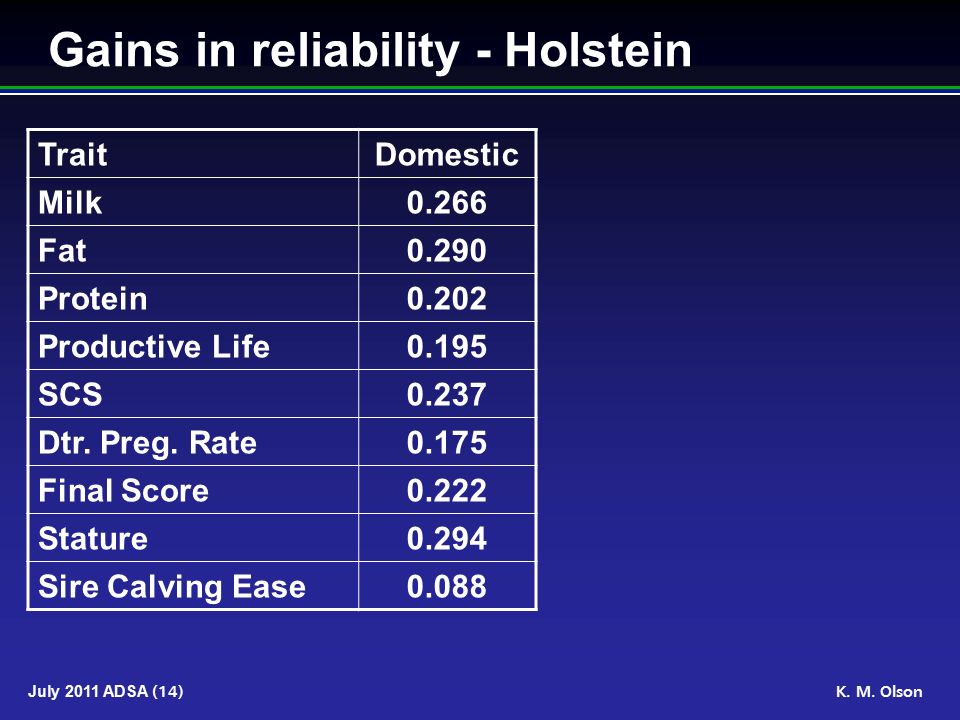 Gains in reliability - Holstein

| Trait | Domestic |
|---|---|
| Milk | 0.266 |
| Fat | 0.290 |
| Protein | 0.202 |
| Productive Life | 0.195 |
| SCS | 0.237 |
| Dtr. Preg. Rate | 0.175 |
| Final Score | 0.222 |
| Stature | 0.294 |
| Sire Calving Ease | 0.088 |

July 2011 ADSA (14)

K. M. Olson